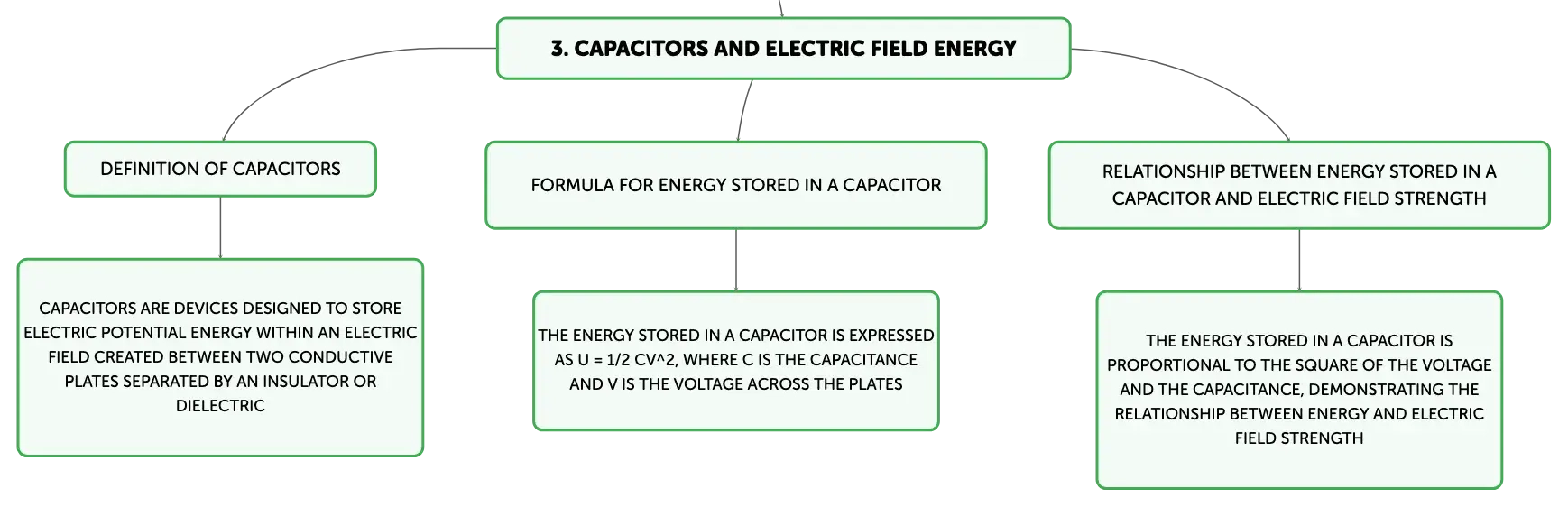 3. CAPACITORS AND ELECTRIC FIELD ENERGY

DEFINITION OF CAPACITORS

CAPACITORS ARE DEVICES DESIGNED TO STORE ELECTRIC POTENTIAL ENERGY WITHIN AN ELECTRIC FIELD CREATED BETWEEN TWO CONDUCTIVE PLATES SEPARATED BY AN INSULATOR OR DIELECTRIC

FORMULA FOR ENERGY STORED IN A CAPACITOR

THE ENERGY STORED IN A CAPACITOR IS EXPRESSED AS U = 1/2 CV^2, WHERE C IS THE CAPACITANCE AND V IS THE VOLTAGE ACROSS THE PLATES

RELATIONSHIP BETWEEN ENERGY STORED IN A CAPACITOR AND ELECTRIC FIELD STRENGTH

THE ENERGY STORED IN A CAPACITOR IS PROPORTIONAL TO THE SQUARE OF THE VOLTAGE AND THE CAPACITANCE, DEMONSTRATING THE RELATIONSHIP BETWEEN ENERGY AND ELECTRIC FIELD STRENGTH